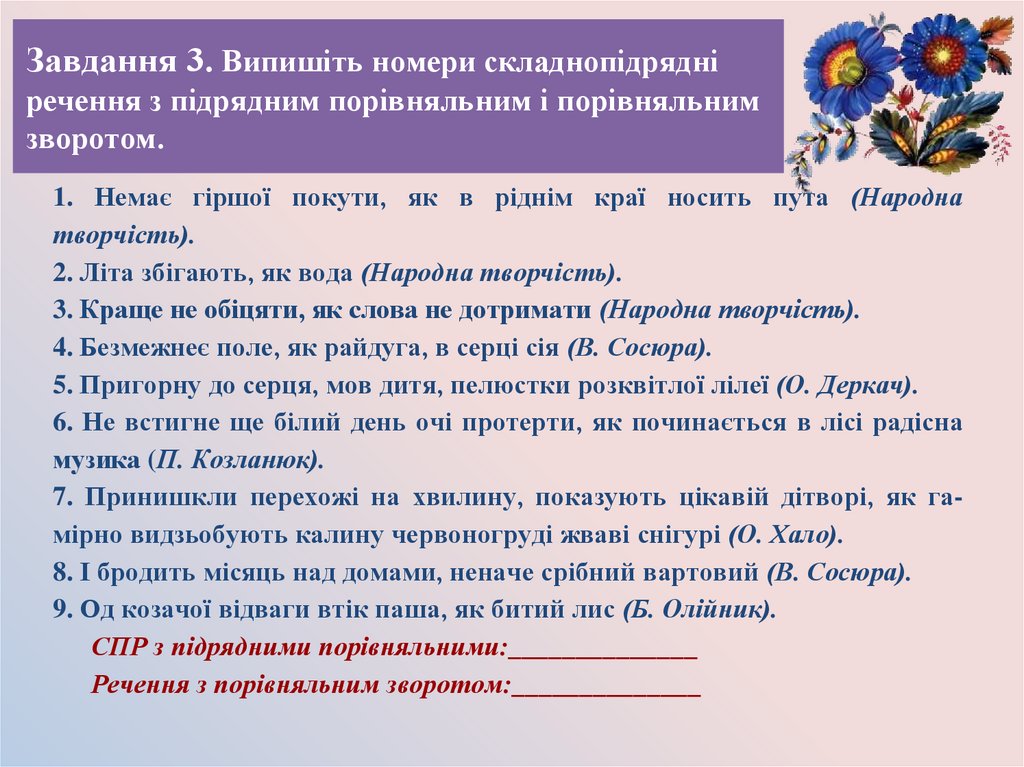 Завдання 3. Випишіть номери складнопідрядні речення з підрядним порівняльним і порівняльним зворотом.

1. Немає гіршої покути, як в ріднім краї носить пута (Народна творчість).
2. Літа збігають, як вода (Народна творчість).
3. Краще не обіцяти, як слова не дотримати (Народна творчість).
4. Безмежнеє поле, як райдуга, в серці сія (В. Сосюра).
5. Пригорну до серця, мов дитя, пелюстки розквітлої лілеї (О. Деркач).
6. Не встигне ще білий день очі протерти, як починається в лісі радісна музика (П. Козланюк).
7. Принишкли перехожі на хвилину, показують цікавій дітворі, як гамірно видзьобують калину червоногруді жваві снігурі (О. Хало).
8. І бродить місяць над домами, неначе срібний вартовий (В. Сосюра).
9. Од козачої відваги втік паша, як битий лис (Б. Олійник).
СПР з підрядними порівняльними:_______________
Речення з порівняльним зворотом:_______________